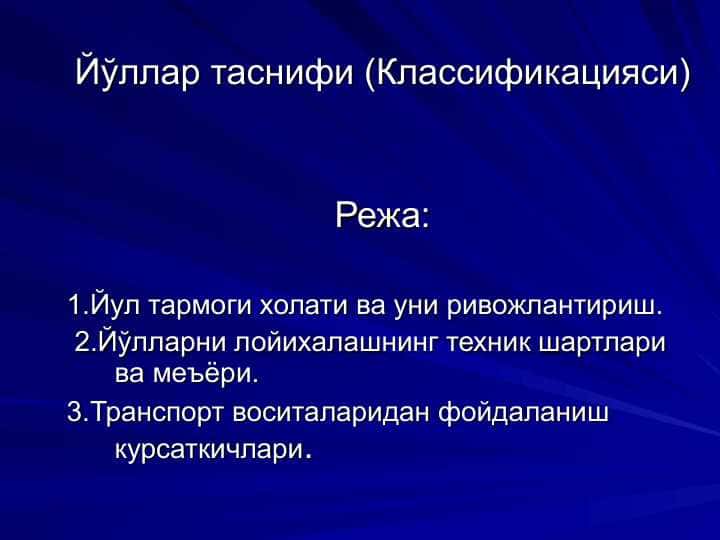 Йўллар таснифи (Классификацияси)

Режа:

1.Йул тармоги холати ва уни ривожлантириш.

2.Йўлларни лойихалашнинг техник шартлари ва меъёри.

3.Транспорт воситаларидан фойдаланиш курсаткичлари.